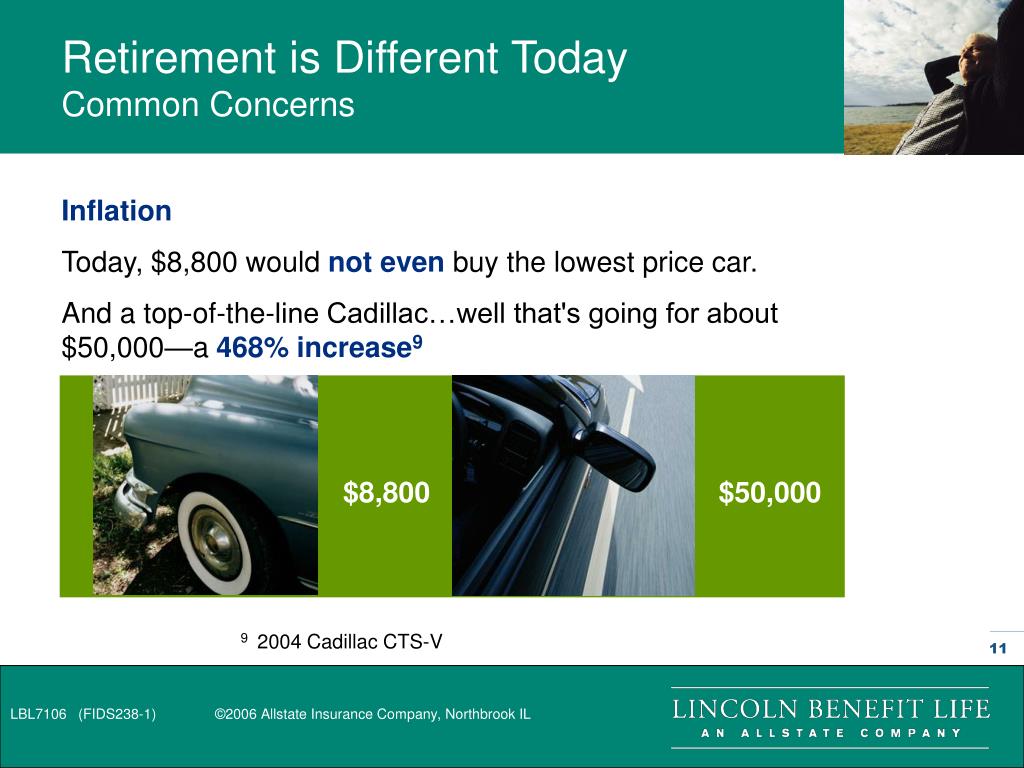 Retirement is Different Today
Common Concerns

Inflation

Today, $8,800 would not even buy the lowest price car.

And a top-of-the-line Cadillac…well that's going for about $50,000—a 468% increase$^9$

$8,800

$50,000

$^9$ 2004 Cadillac CTS-V

11

LBL7106 (FIDS238-1) ©2006 Allstate Insurance Company, Northbrook IL

LINCOLN BENEFIT LIFE
AN ALLSTATE COMPANY